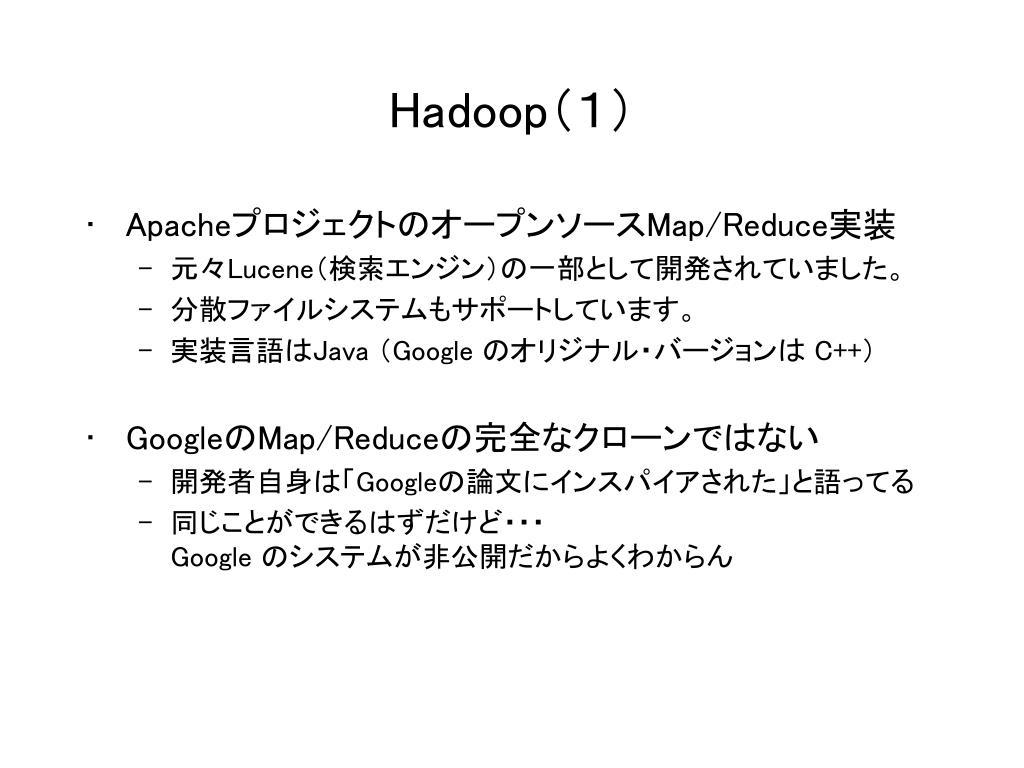 Hadoop（１）

• ApacheプロジェクトのオープンソースMap/Reduce実装
  – 元々Lucene（検索エンジン）の一部として開発されていました。
  – 分散ファイルシステムもサポートしています。
  – 実装言語はJava （Google のオリジナル・バージョンは C++）

• GoogleのMap/Reduceの完全なクローンではない
  – 開発者自身は「Googleの論文にインスパイアされた」と語ってる
  – 同じことができるはずだけど・・・
    Google のシステムが非公開だからよくわからん